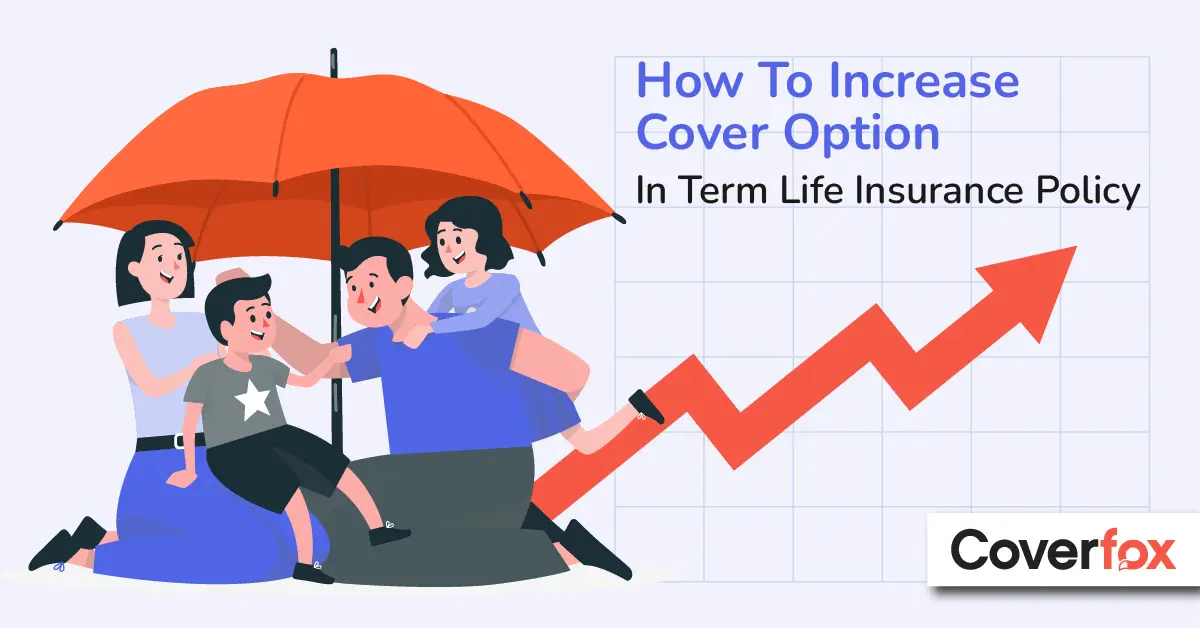 How To Increase Cover Option
In Term Life Insurance Policy

Coverfox